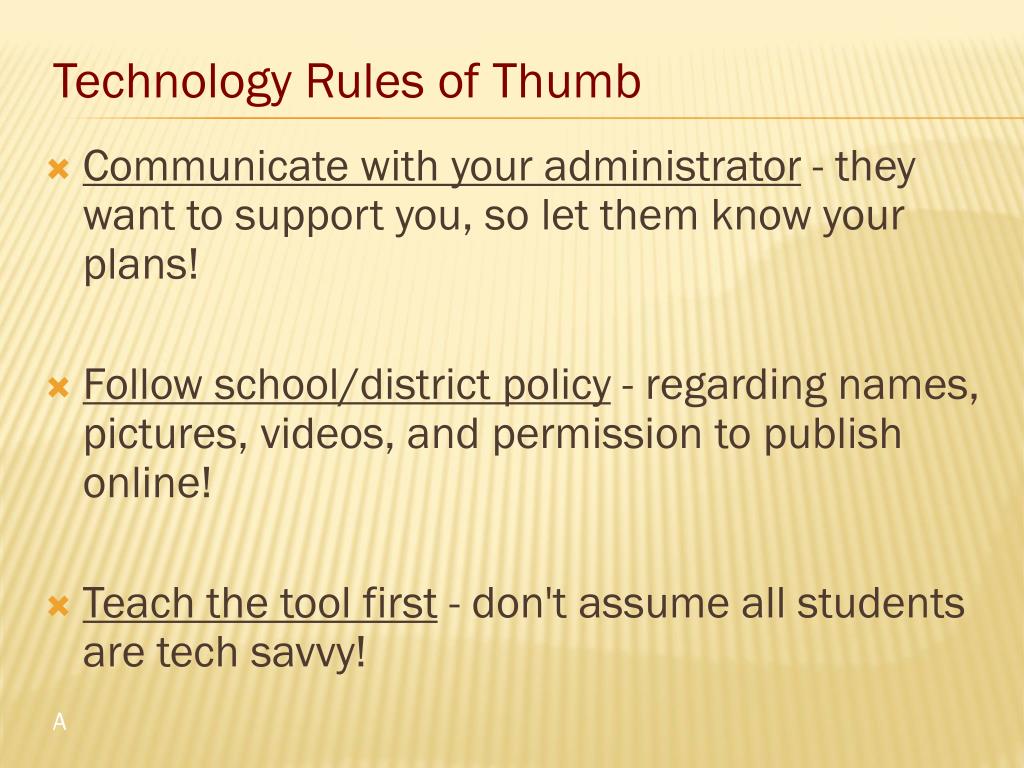 Technology Rules of Thumb

Communicate with your administrator - they want to support you, so let them know your plans!

Follow school/district policy - regarding names, pictures, videos, and permission to publish online!

Teach the tool first - don't assume all students are tech savvy!

A